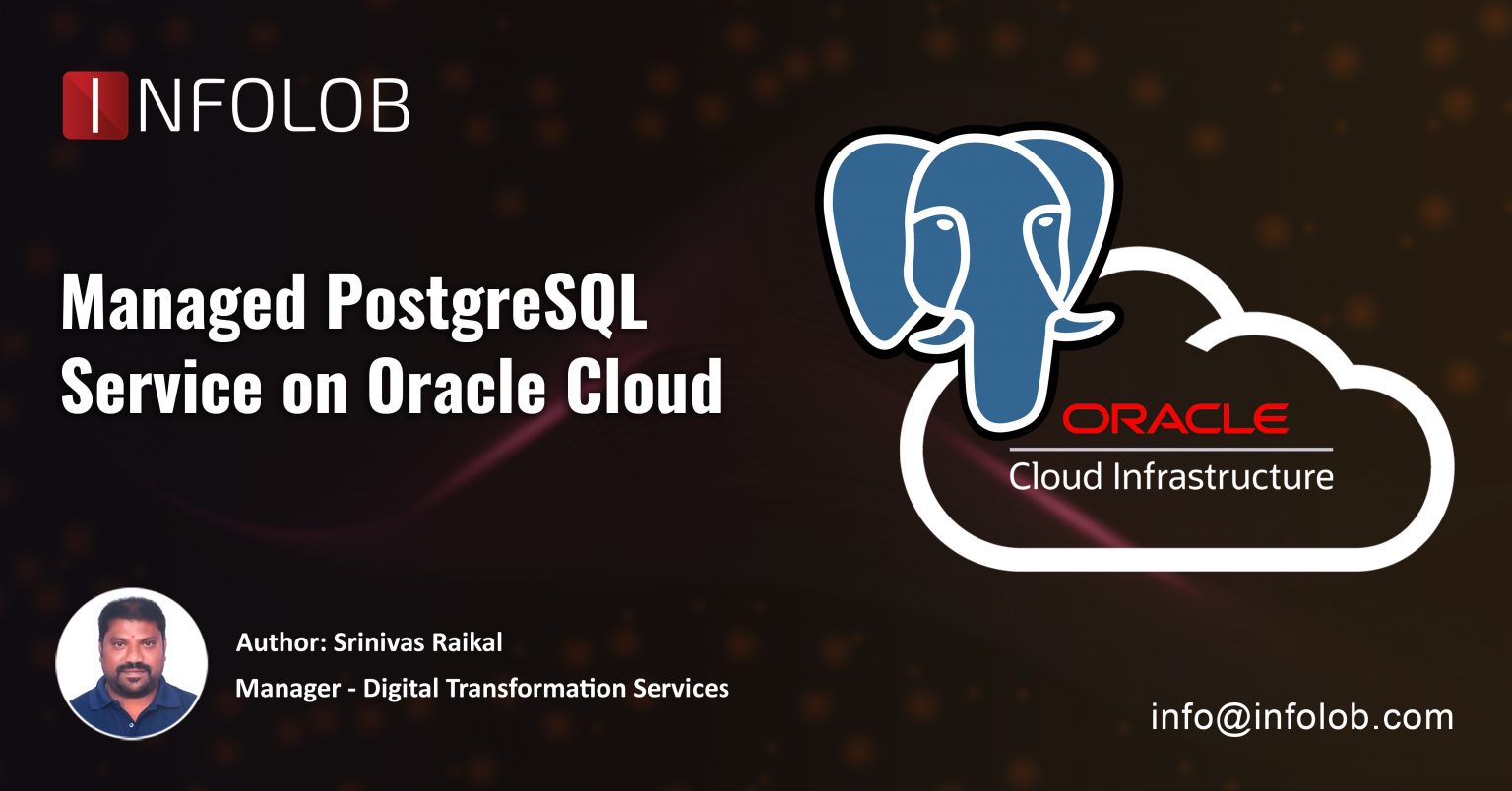 INFOLOB

Managed PostgreSQL Service on Oracle Cloud

ORACLE
Cloud Infrastructure

Author: Srinivas Raikal
Manager - Digital Transformation Services

info@infolob.com